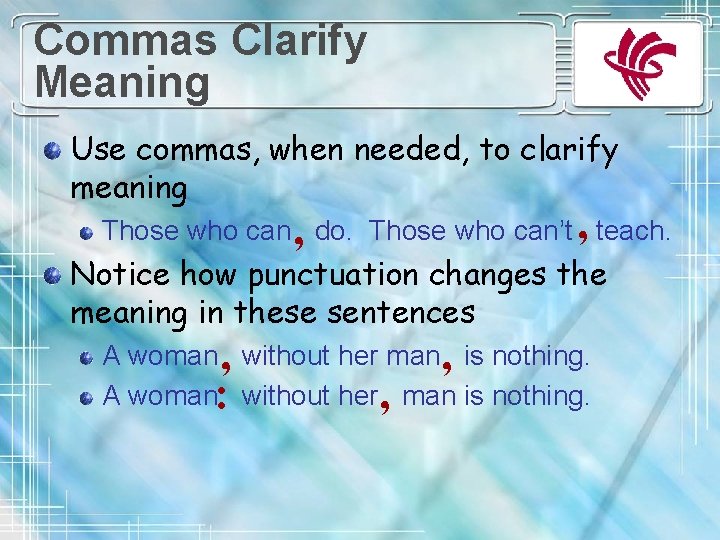 Commas Clarify Meaning

Use commas, when needed, to clarify meaning

Those who can, do. Those who can't, teach.

Notice how punctuation changes the meaning in these sentences

A woman, without her man, is nothing.

A woman: without her, man is nothing.